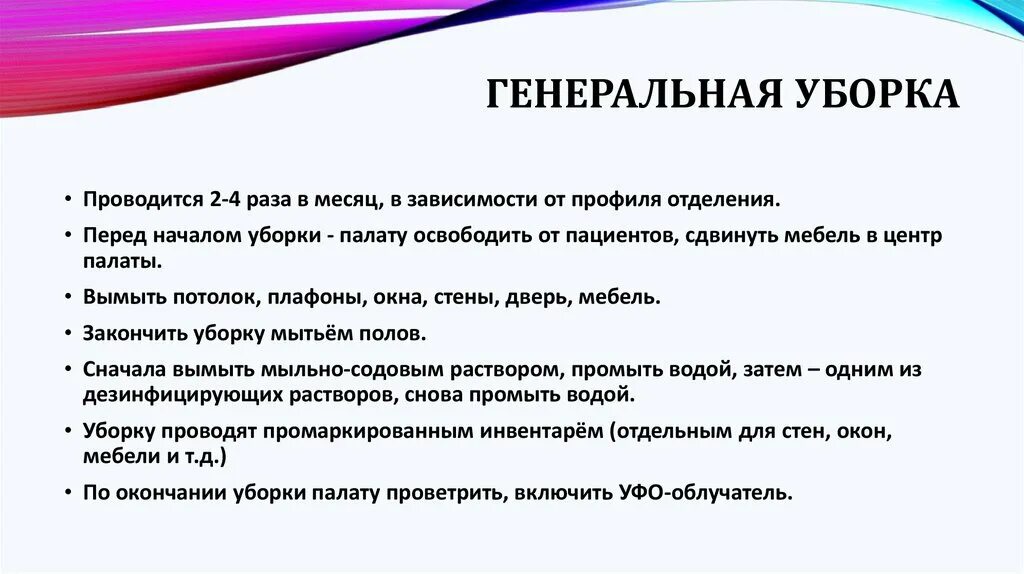 ГЕНЕРАЛЬНАЯ УБОРКА

• Проводится 2-4 раза в месяц, в зависимости от профиля отделения.

• Перед началом уборки - палату освободить от пациентов, сдвинуть мебель в центр палаты.

• Вымыть потолок, плафоны, окна, стены, дверь, мебель.

• Закончить уборку мытьём полов.

• Сначала вымыть мыльно-содовым раствором, промыть водой, затем – одним из дезинфицирующих растворов, снова промыть водой.

• Уборку проводят промаркированным инвентарём (отдельным для стен, окон, мебели и т.д.)

• По окончании уборки палату проветрить, включить УФО-облучатель.